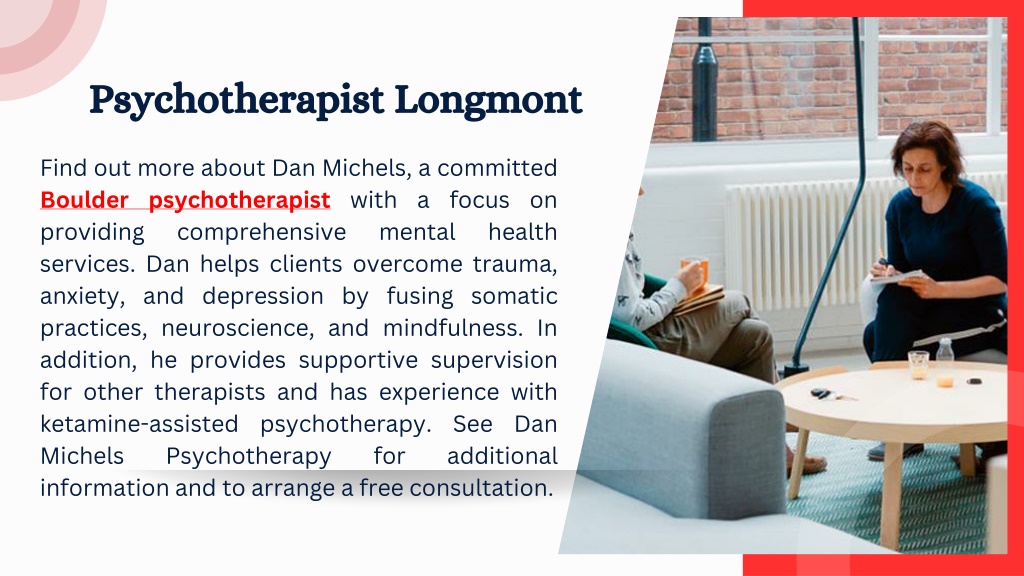 Psychotherapist Longmont

Find out more about Dan Michels, a committed Boulder psychotherapist with a focus on providing comprehensive mental health services. Dan helps clients overcome trauma, anxiety, and depression by fusing somatic practices, neuroscience, and mindfulness. In addition, he provides supportive supervision for other therapists and has experience with ketamine-assisted psychotherapy. See Dan Michels Psychotherapy for additional information and to arrange a free consultation.